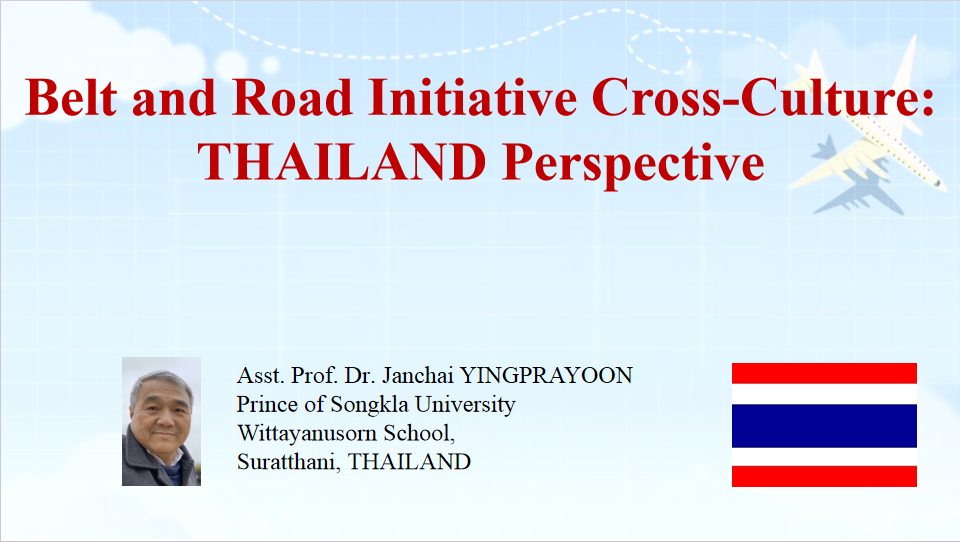 Belt and Road Initiative Cross-Culture: THAILAND Perspective

Asst. Prof. Dr. Janchai YINGPRAYOON
Prince of Songkla University
Wittayanusorn School,
Suratthani, THAILAND